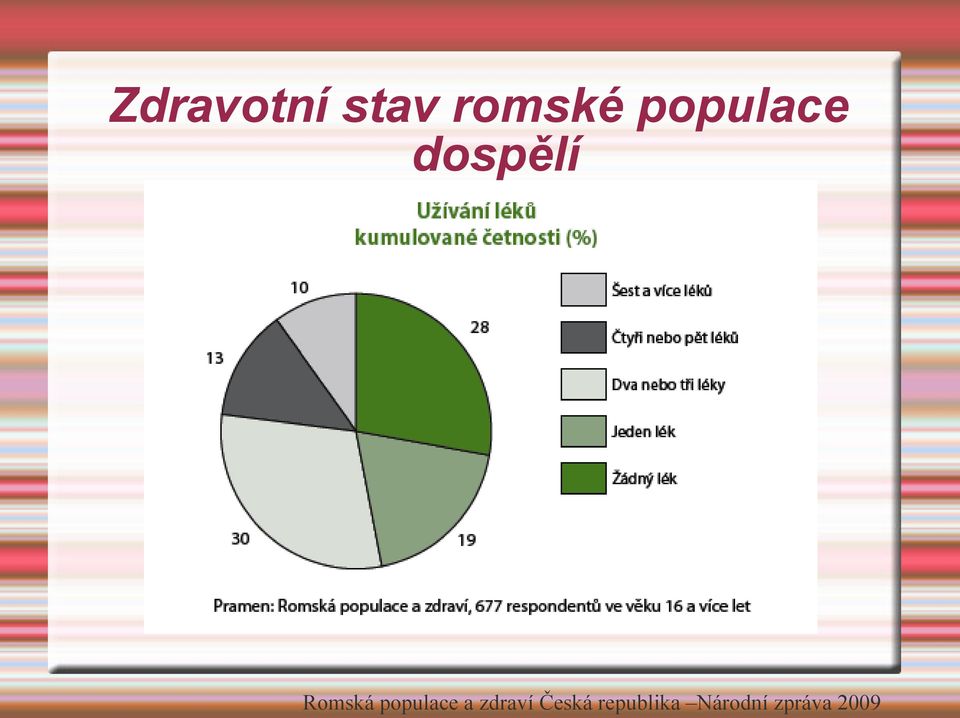 Zdravotní stav romské populace dospělí

Užívání léků
kumulované četnosti (%)

10
28
13
30
19

Šest a více léků
Čtyři nebo pět léků
Dva nebo tři léky
Jeden lék
Žádný lék

Pramen: Romská populace a zdraví, 677 respondentů ve věku 16 a více let

Romská populace a zdraví Česká republika –Národní zpráva 2009